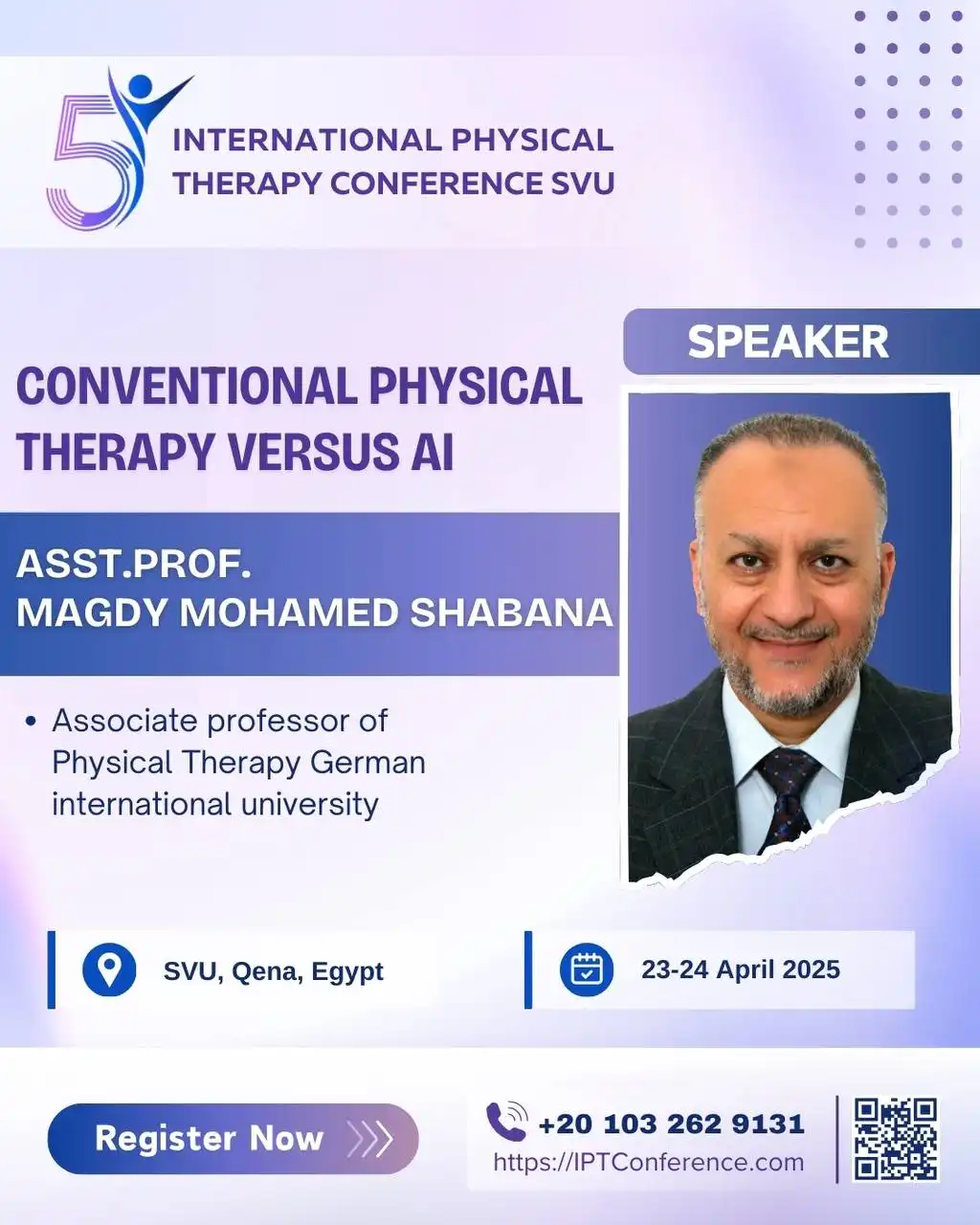 5

INTERNATIONAL PHYSICAL THERAPY CONFERENCE SVU

SPEAKER

CONVENTIONAL PHYSICAL THERAPY VERSUS AI

ASST.PROF. MAGDY MOHAMED SHABANA

• Associate professor of Physical Therapy German international university

SVU, Qena, Egypt

23-24 April 2025

Register Now

+20 103 262 9131
https://IPTConference.com